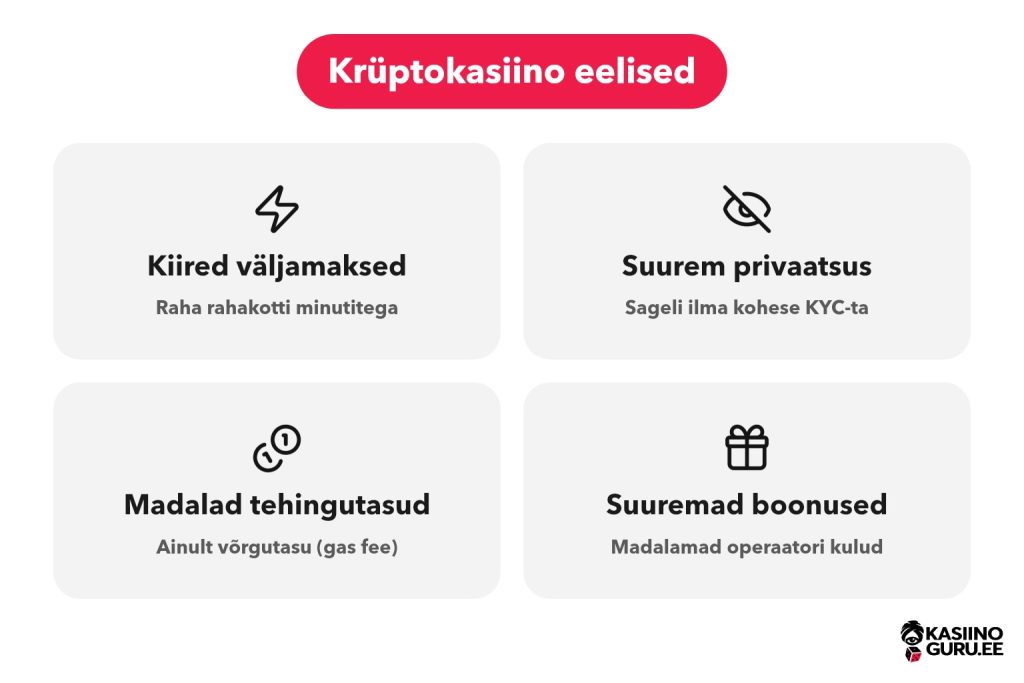 Krüptokasiino eelised

Kiired väljamaksed
Raha rahakotti minutitega

Suurem privaatsus
Sageli ilma kohese KYC-ta

Madalad tehingutasud
Ainult võrgutasu (gas fee)

Suuremad boonused
Madalamad operaatori kulud

KASIINO GURU.EE